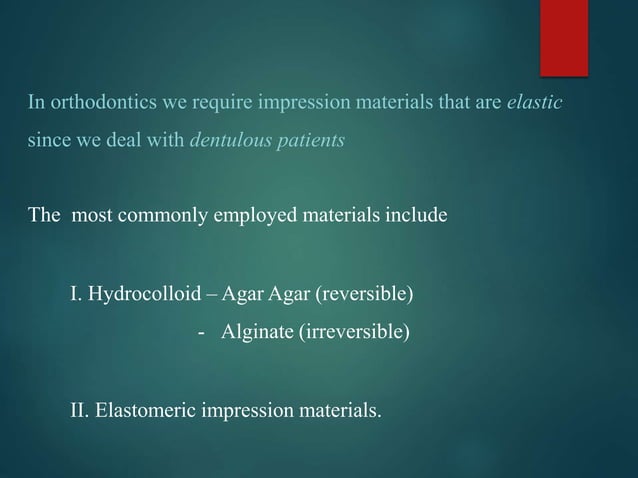 In orthodontics we require impression materials that are elastic since we deal with dentulous patients

The most commonly employed materials include

I. Hydrocolloid – Agar Agar (reversible)

- Alginate (irreversible)

II. Elastomeric impression materials.